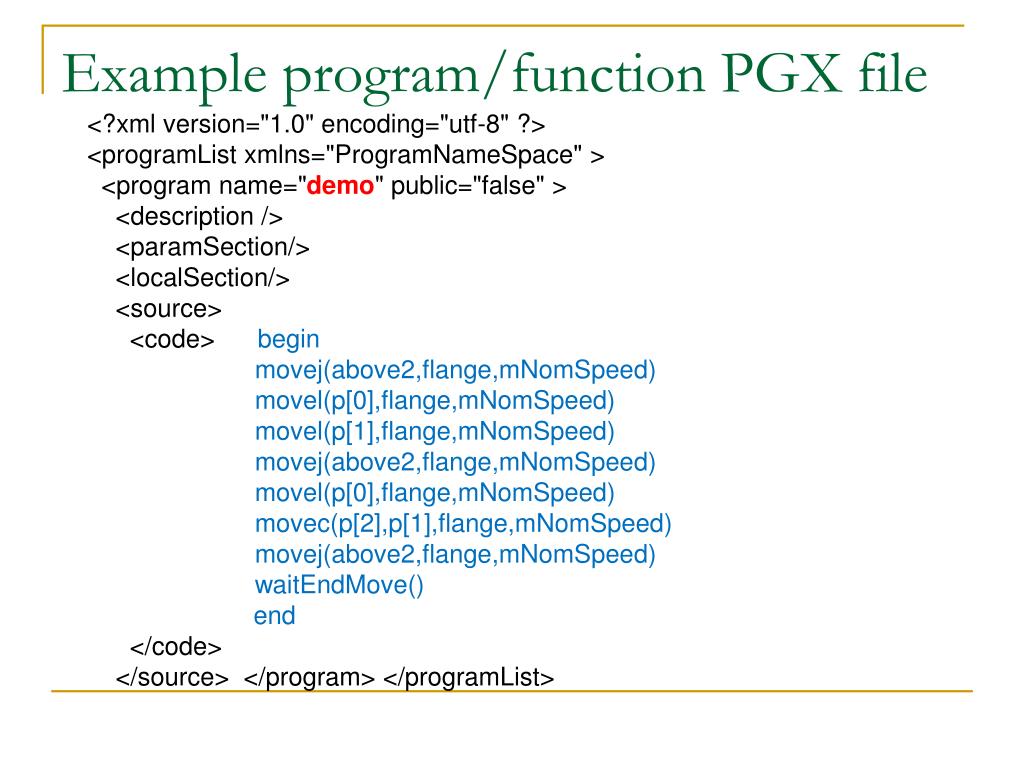 Example program/function PGX file

<?xml version="1.0" encoding="utf-8" ?>
<programList xmlns="ProgramNameSpace" >
<program name="demo" public="false" >
<description />
<paramSection/>
<localSection/>
<source>
<code> begin
movej(above2,flange,mNomSpeed)
movel(p[0],flange,mNomSpeed)
movel(p[1],flange,mNomSpeed)
movej(above2,flange,mNomSpeed)
movel(p[0],flange,mNomSpeed)
movec(p[2],p[1],flange,mNomSpeed)
movej(above2,flange,mNomSpeed)
waitEndMove()
end
</code>
</source> </program> </programList>